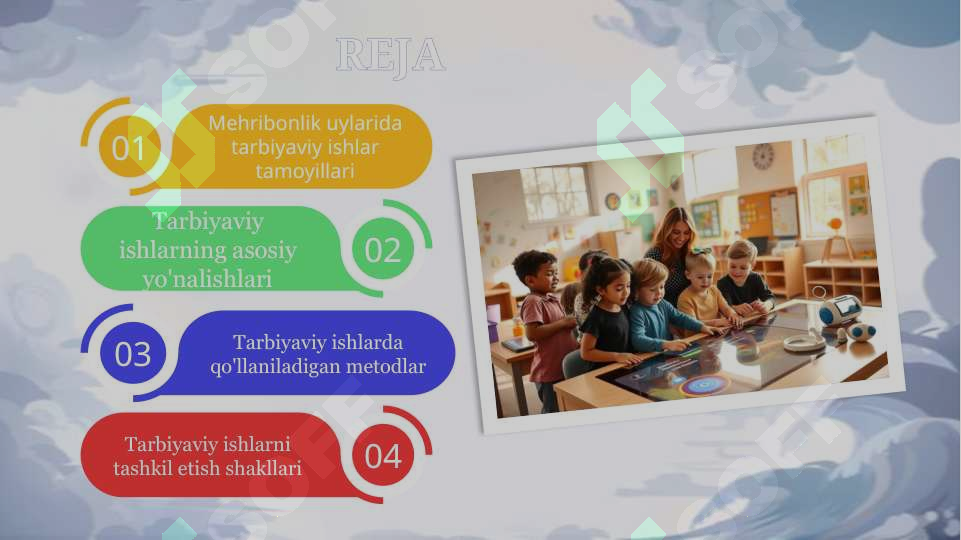 REJA

01 Mehribonlik uylarida tarbiyaviy ishlar tamoyillari

Tarbiyaviy ishlarning asosiy yo'nalishlari 02

03 Tarbiyaviy ishlarda qo'llaniladigan metodlar

Tarbiyaviy ishlarni tashkil etish shakllari 04